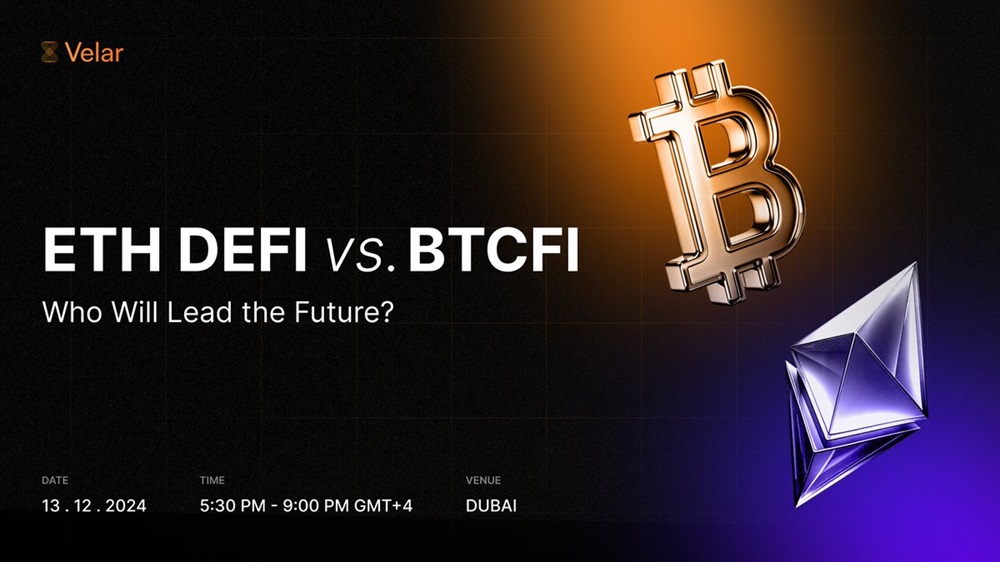 Velar

ETH DEFI vs. BTCFI

Who Will Lead the Future?

DATE
13 . 12 . 2024

TIME
5:30 PM - 9:00 PM GMT+4

VENUE
DUBAI